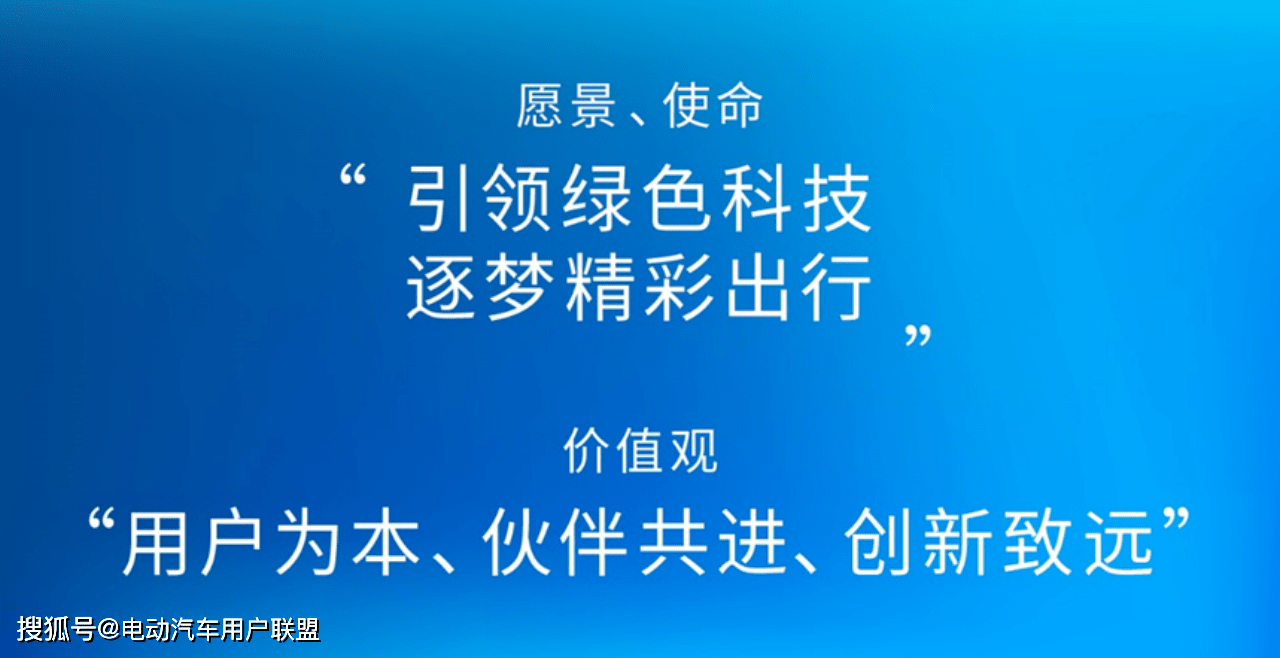 愿景、使命

“ 引领绿色科技
逐梦精彩出行 ”

价值观

“用户为本、伙伴共进、创新致远”

搜狐号@电动汽车用户联盟